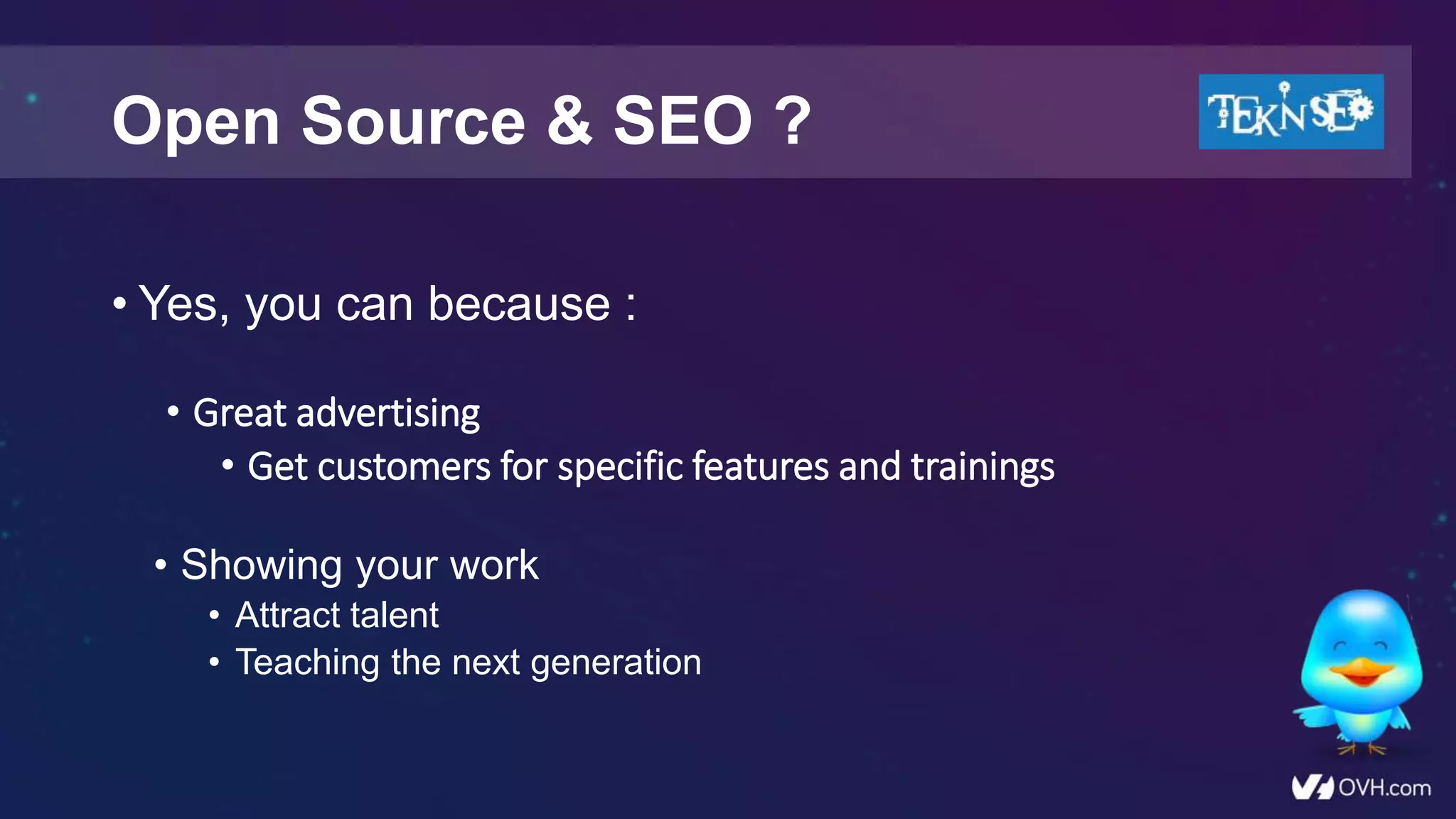 Open Source & SEO ?

TEKNSEO

• Yes, you can because :

• Great advertising
• Get customers for specific features and trainings

• Showing your work
• Attract talent
• Teaching the next generation

OVH.com